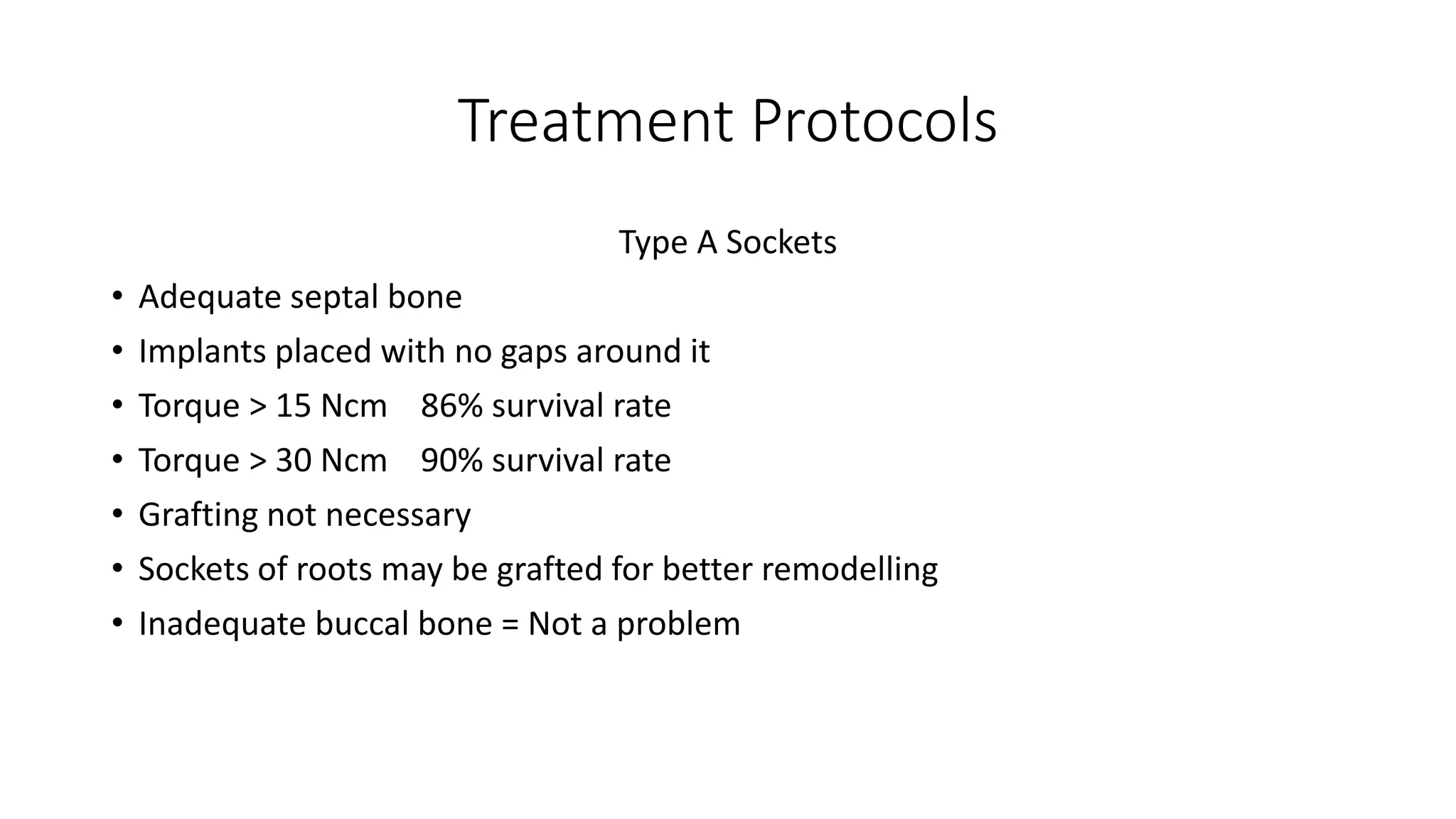 Treatment Protocols

Type A Sockets

• Adequate septal bone
• Implants placed with no gaps around it
• Torque > 15 Ncm 86% survival rate
• Torque > 30 Ncm 90% survival rate
• Grafting not necessary
• Sockets of roots may be grafted for better remodelling
• Inadequate buccal bone = Not a problem